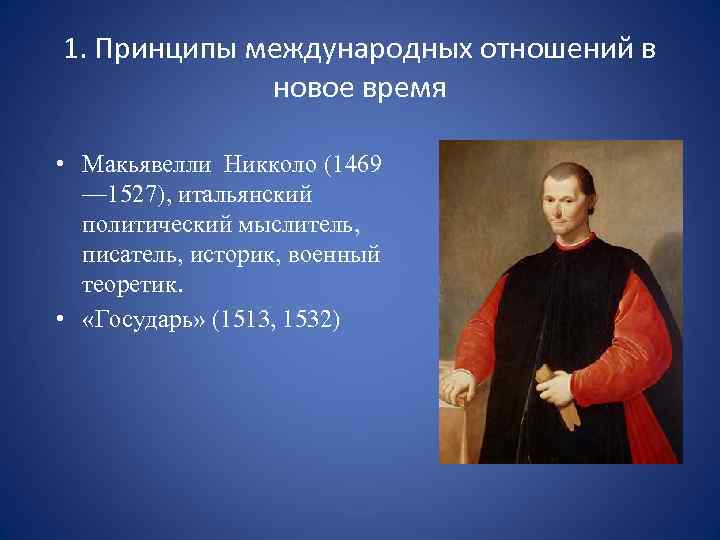 1. Принципы международных отношений в новое время

• Макьявелли Никколо (1469—1527), итальянский политический мыслитель, писатель, историк, военный теоретик.
• «Государь» (1513, 1532)